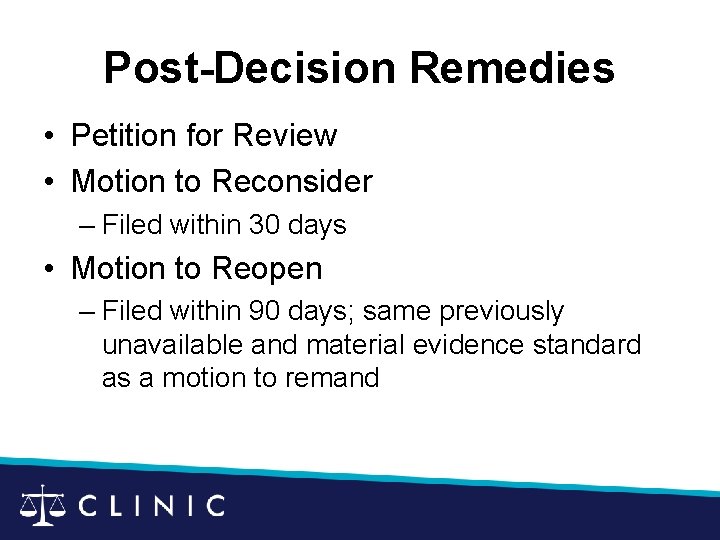 Post-Decision Remedies

• Petition for Review
• Motion to Reconsider
– Filed within 30 days
• Motion to Reopen
– Filed within 90 days; same previously unavailable and material evidence standard as a motion to remand

CLINIC